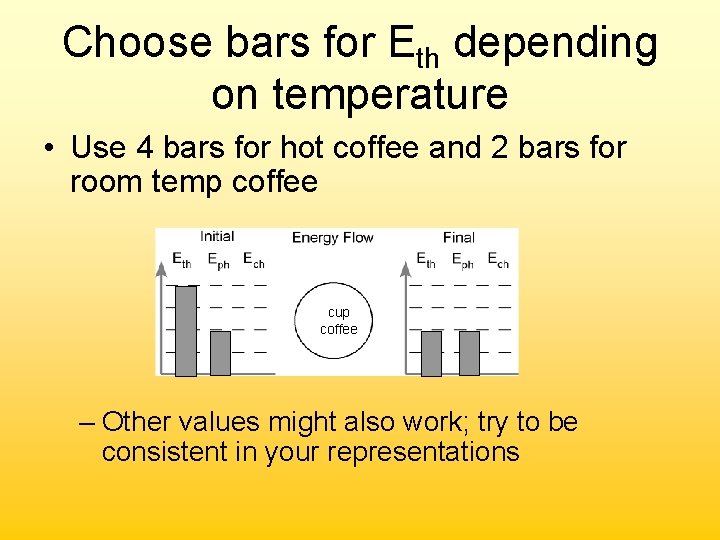 Choose bars for $E_{th}$ depending on temperature

• Use 4 bars for hot coffee and 2 bars for room temp coffee

Initial

$E_{th}$ $E_{ph}$ $E_{ch}$

Energy Flow

cup
coffee

Final

$E_{th}$ $E_{ph}$ $E_{ch}$

– Other values might also work; try to be consistent in your representations